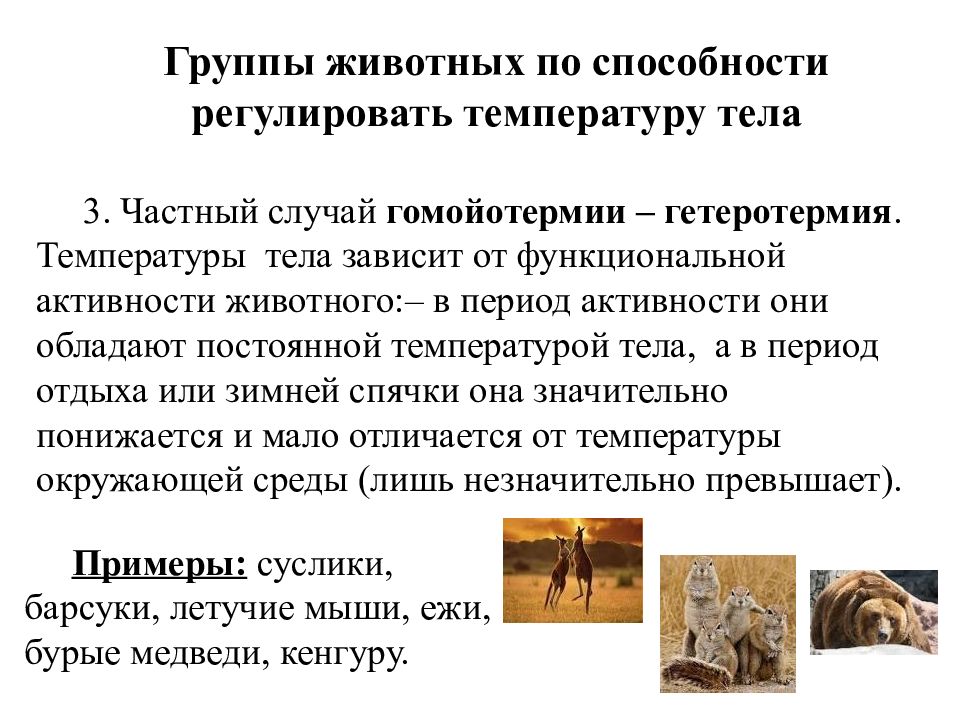 Группы животных по способности регулировать температуру тела

3. Частный случай гомойотермии – гетеротермия. Температуры тела зависит от функциональной активности животного:– в период активности они обладают постоянной температурой тела, а в период отдыха или зимней спячки она значительно понижается и мало отличается от температуры окружающей среды (лишь незначительно превышает).

Примеры: суслики, барсуки, летучие мыши, ежи, бурые медведи, кенгуру.